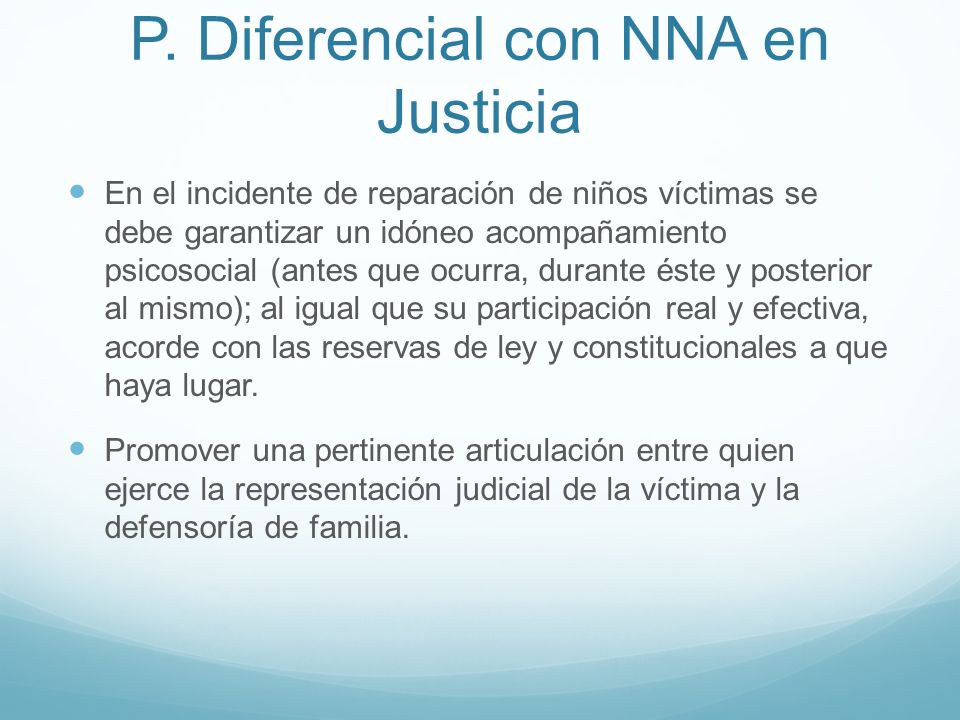 P. Diferencial con NNA en Justicia

En el incidente de reparación de niños víctimas se debe garantizar un idóneo acompañamiento psicosocial (antes que ocurra, durante éste y posterior al mismo); al igual que su participación real y efectiva, acorde con las reservas de ley y constitucionales a que haya lugar.

Promover una pertinente articulación entre quien ejerce la representación judicial de la víctima y la defensoría de familia.